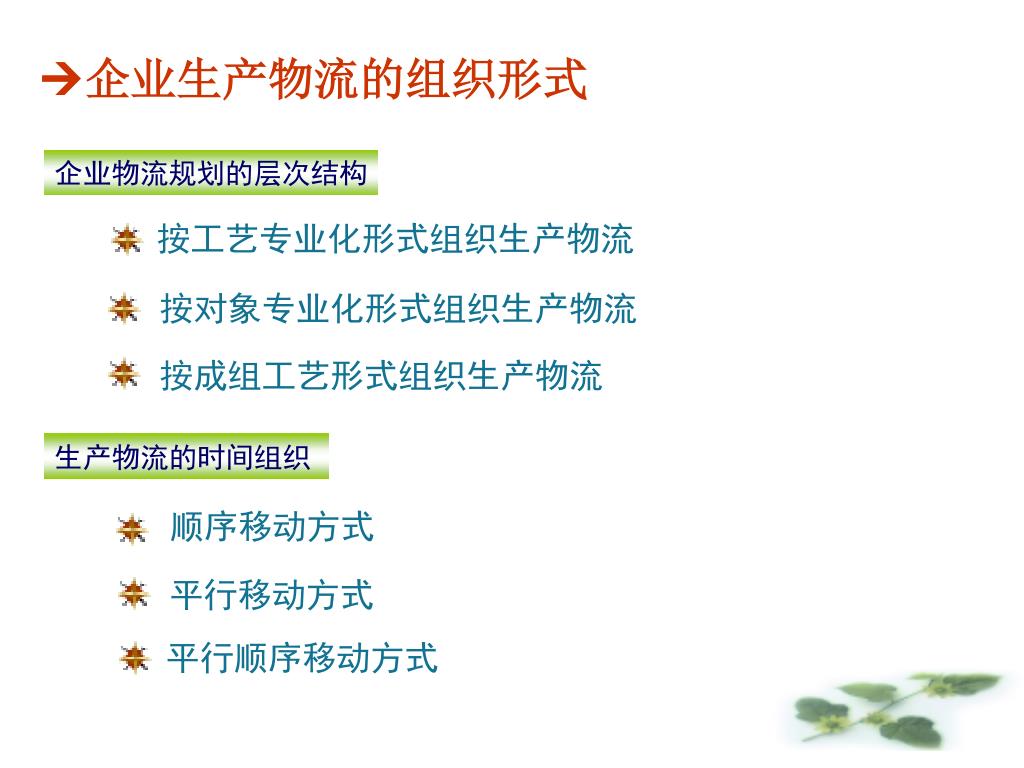 ➔企业生产物流的组织形式

企业物流规划的层次结构

按工艺专业化形式组织生产物流

按对象专业化形式组织生产物流

按成组工艺形式组织生产物流

生产物流的时间组织

顺序移动方式

平行移动方式

平行顺序移动方式